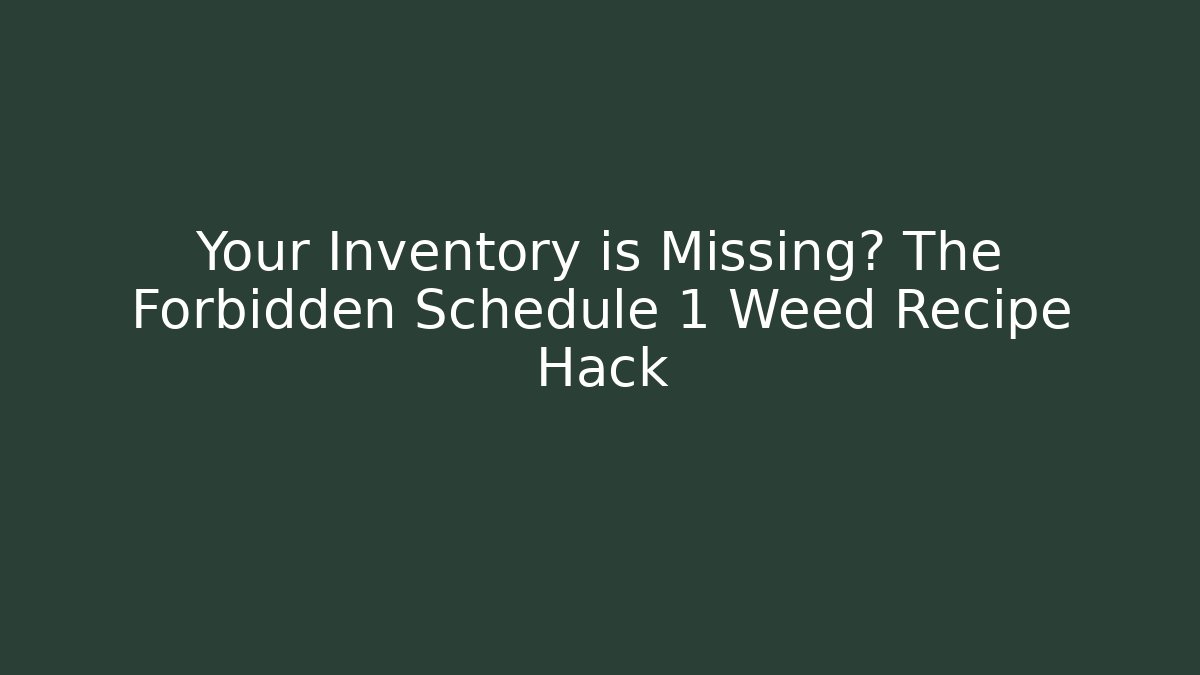 Your Inventory is Missing? The Forbidden Schedule 1 Weed Recipe Hack